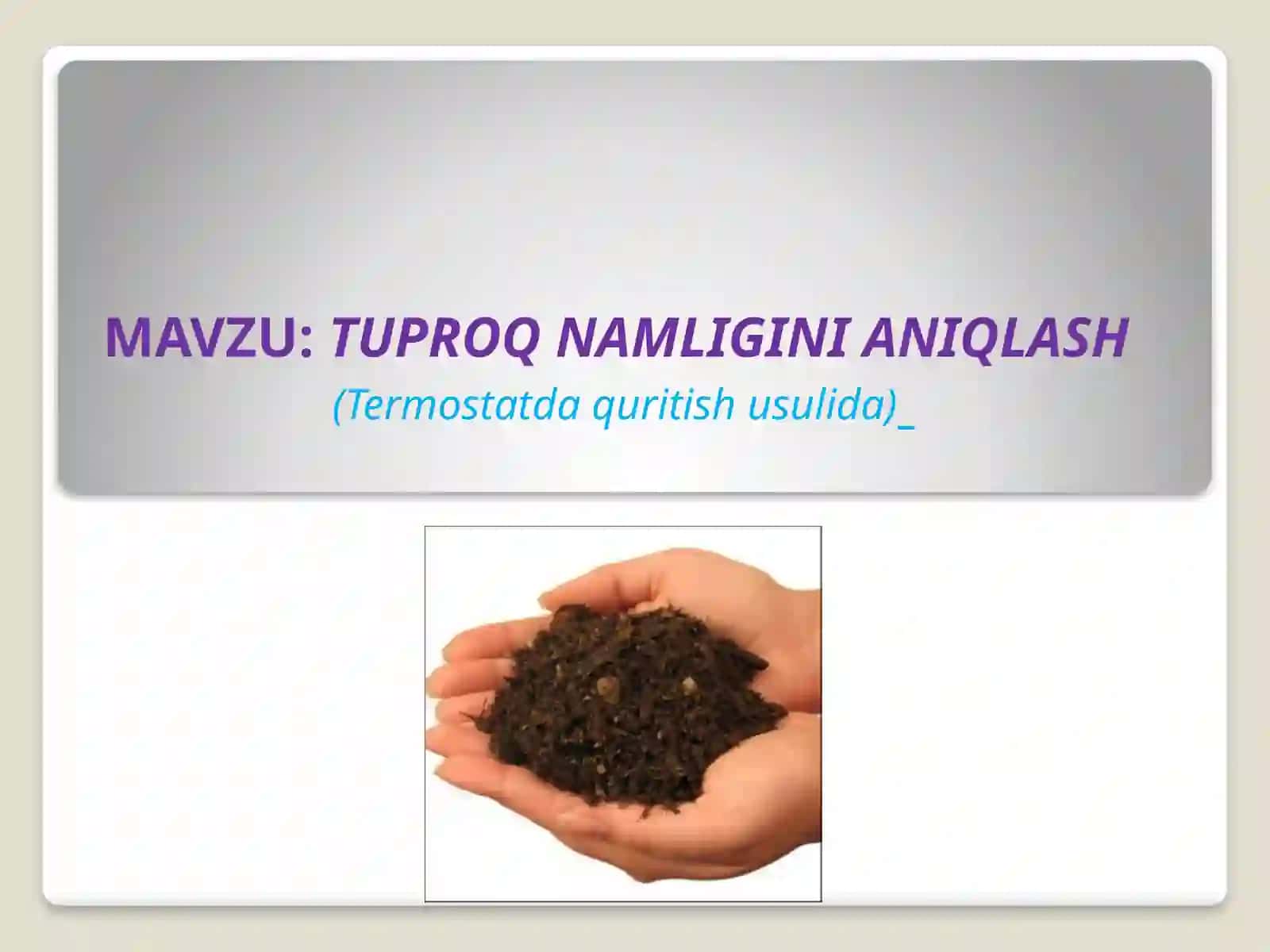 MAVZU: TUPROQ NAMLIGINI ANIQLASH

(Termostatda quritish usulida)_